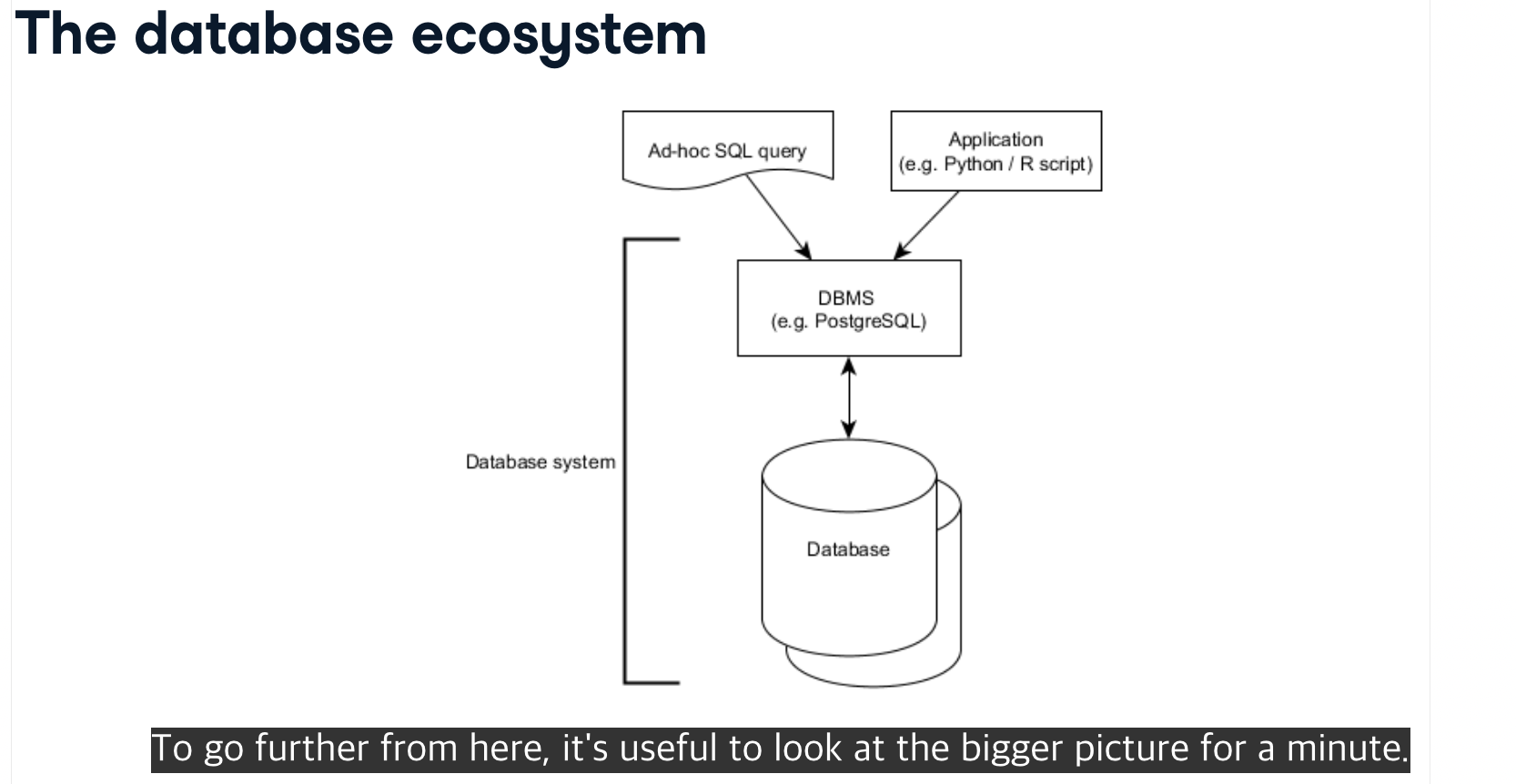 The database ecosystem

Ad-hoc SQL query

Application
(e.g. Python / R script)

DBMS
(e.g. PostgreSQL)

Database system

Database

To go further from here, it's useful to look at the bigger picture for a minute.